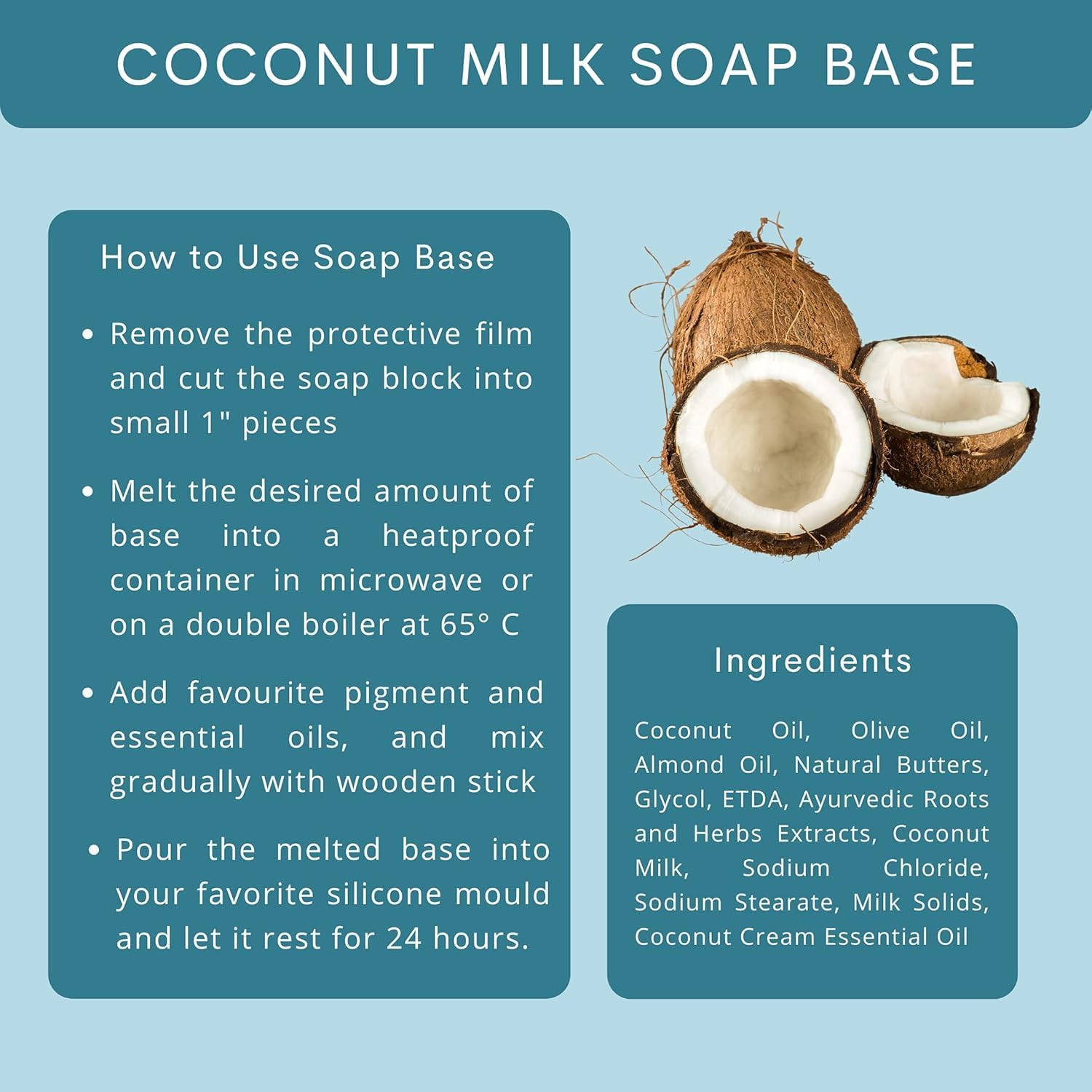 COCONUT MILK SOAP BASE

How to Use Soap Base

• Remove the protective film and cut the soap block into small 1" pieces

• Melt the desired amount of base into a heatproof container in microwave or on a double boiler at 65° C

• Add favourite pigment and essential oils, and mix gradually with wooden stick

• Pour the melted base into your favorite silicone mould and let it rest for 24 hours.

Ingredients

Coconut Oil, Olive Oil, Almond Oil, Natural Butters, Glycol, ETDA, Ayurvedic Roots and Herbs Extracts, Coconut Milk, Sodium Chloride, Sodium Stearate, Milk Solids, Coconut Cream Essential Oil